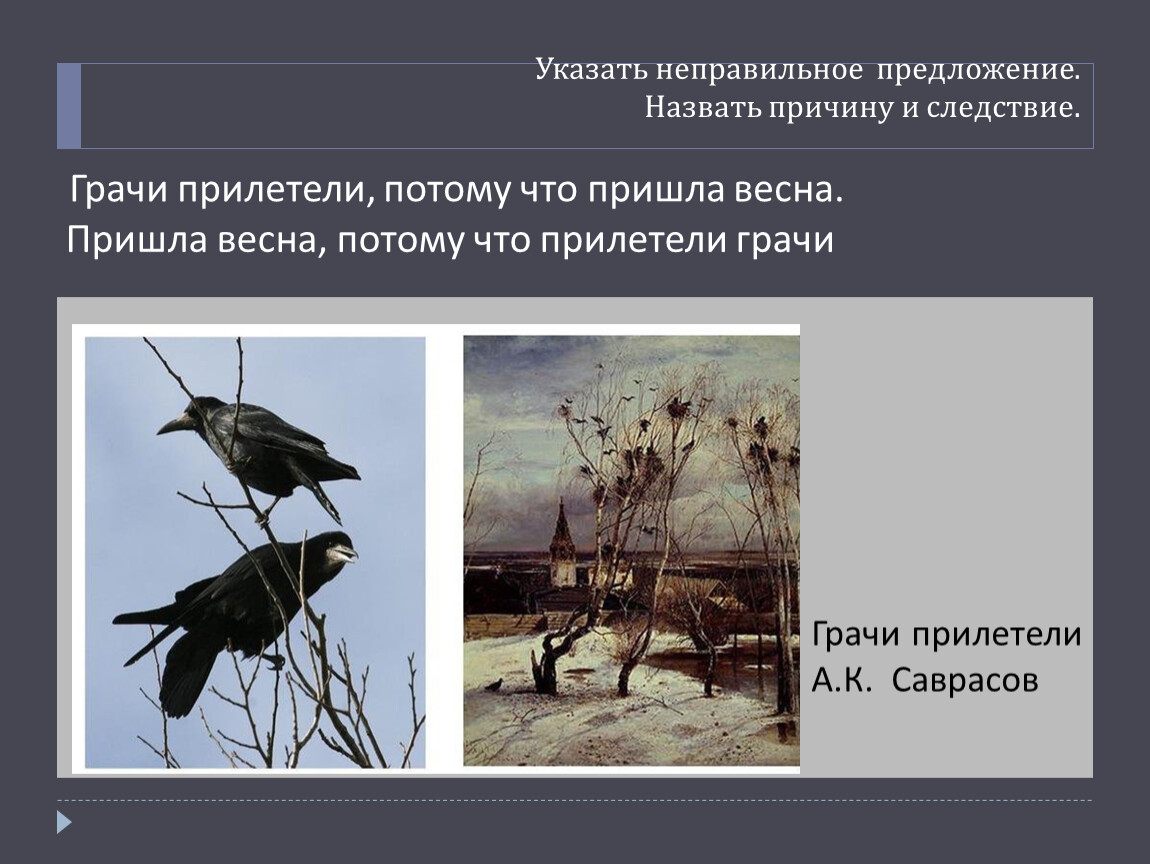 Указать неправильное предложение.
Назвать причину и следствие.

Грачи прилетели, потому что пришла весна.
Пришла весна, потому что прилетели грачи

Грачи прилетели
А.К. Саврасов